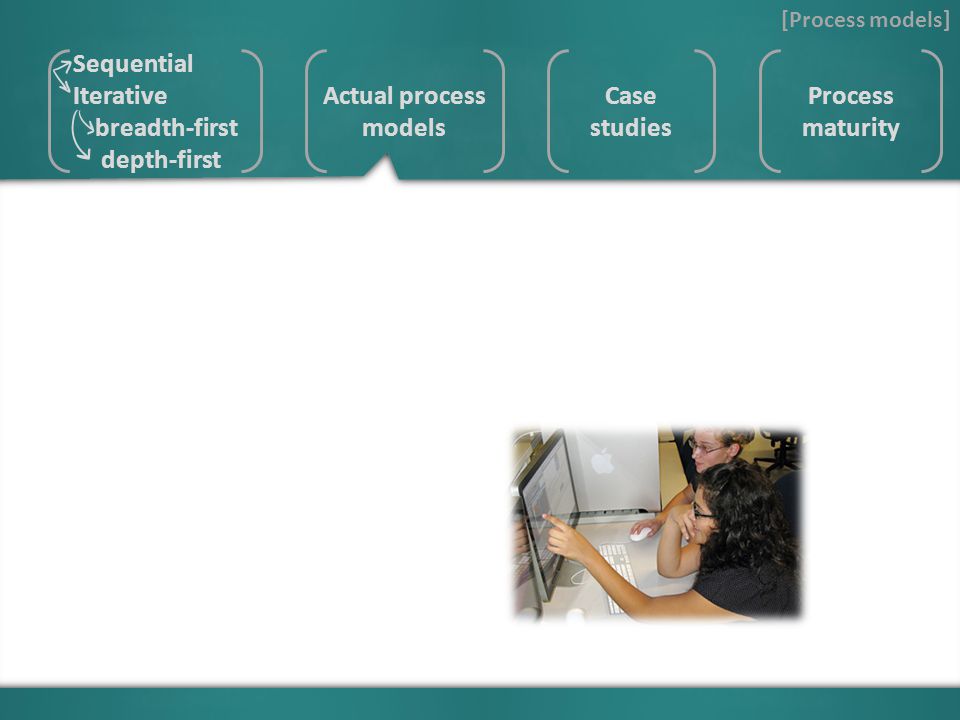 [Process models]

Sequential
Iterative
breadth-first
depth-first

Actual process models

Case studies

Process maturity